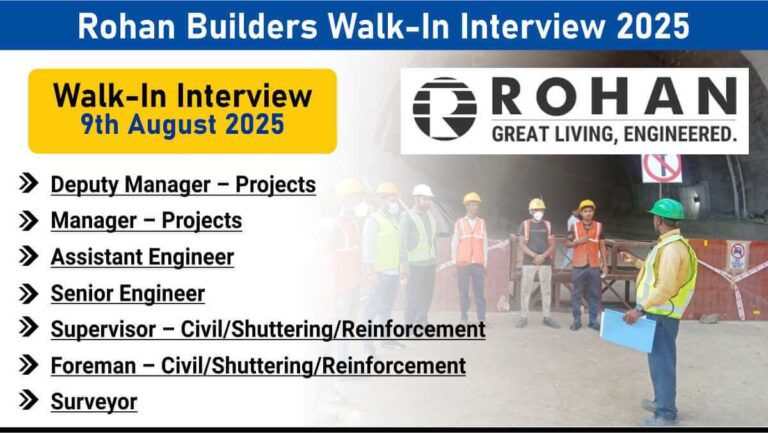 Rohan Builders Walk-In Interview 2025

Walk-In Interview
9th August 2025

ROHAN
GREAT LIVING, ENGINEERED.

Deputy Manager – Projects
Manager – Projects
Assistant Engineer
Senior Engineer
Supervisor – Civil/Shuttering/Reinforcement
Foreman – Civil/Shuttering/Reinforcement
Surveyor